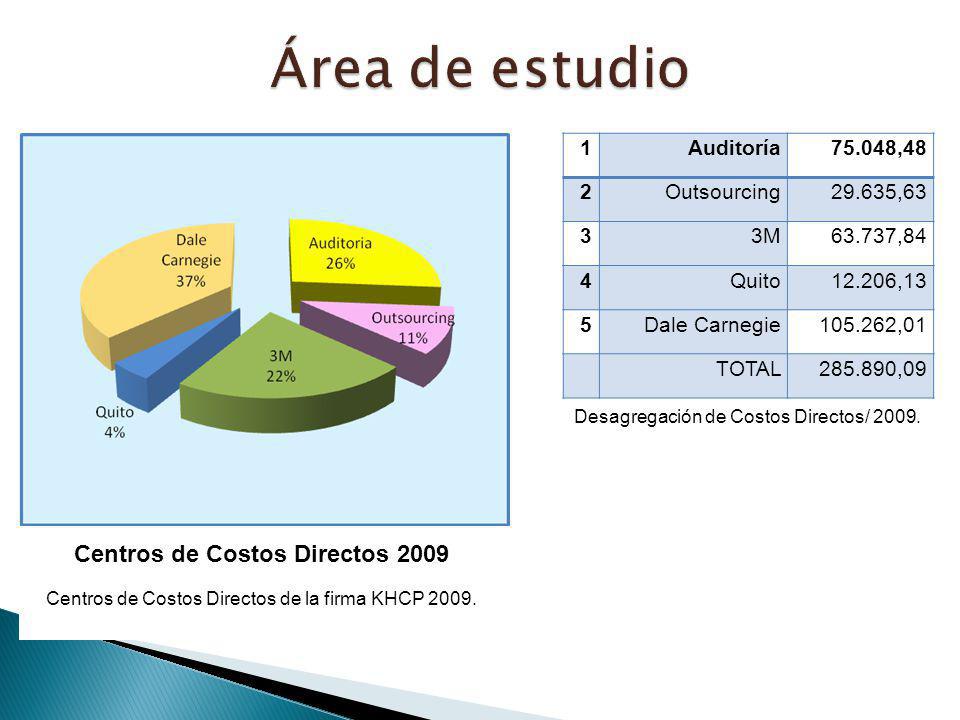 Área de estudio

Dale Carnegie 37%

Auditoria 26%

Outsourcing 11%

3M 22%

Quito 4%

Centros de Costos Directos 2009

Centros de Costos Directos de la firma KHCP 2009.

| 1 | Auditoría | 75.048,48 |
|---|---|---|
| 2 | Outsourcing | 29.635,63 |
| 3 | 3M | 63.737,84 |
| 4 | Quito | 12.206,13 |
| 5 | Dale Carnegie | 105.262,01 |
| | TOTAL | 285.890,09 |

Desagregación de Costos Directos/ 2009.